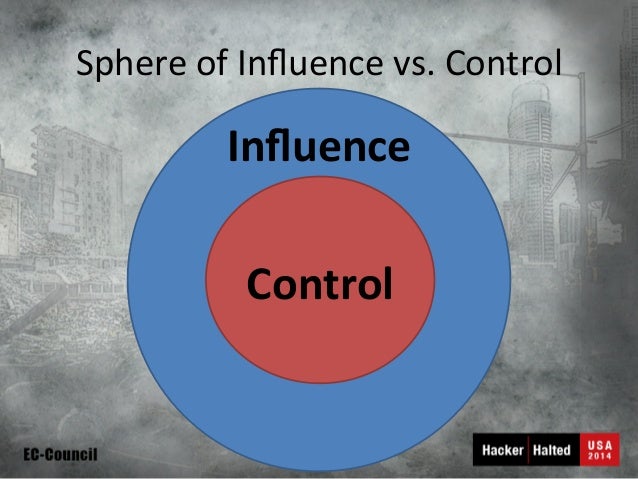 Sphere of Influence vs. Control

Influence

Control

EC-Council

Hacker Halted USA 2014